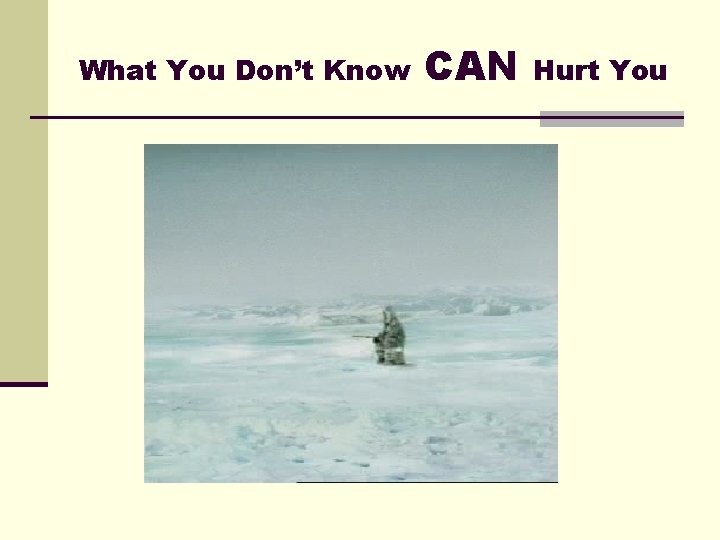 What You Don't Know CAN Hurt You